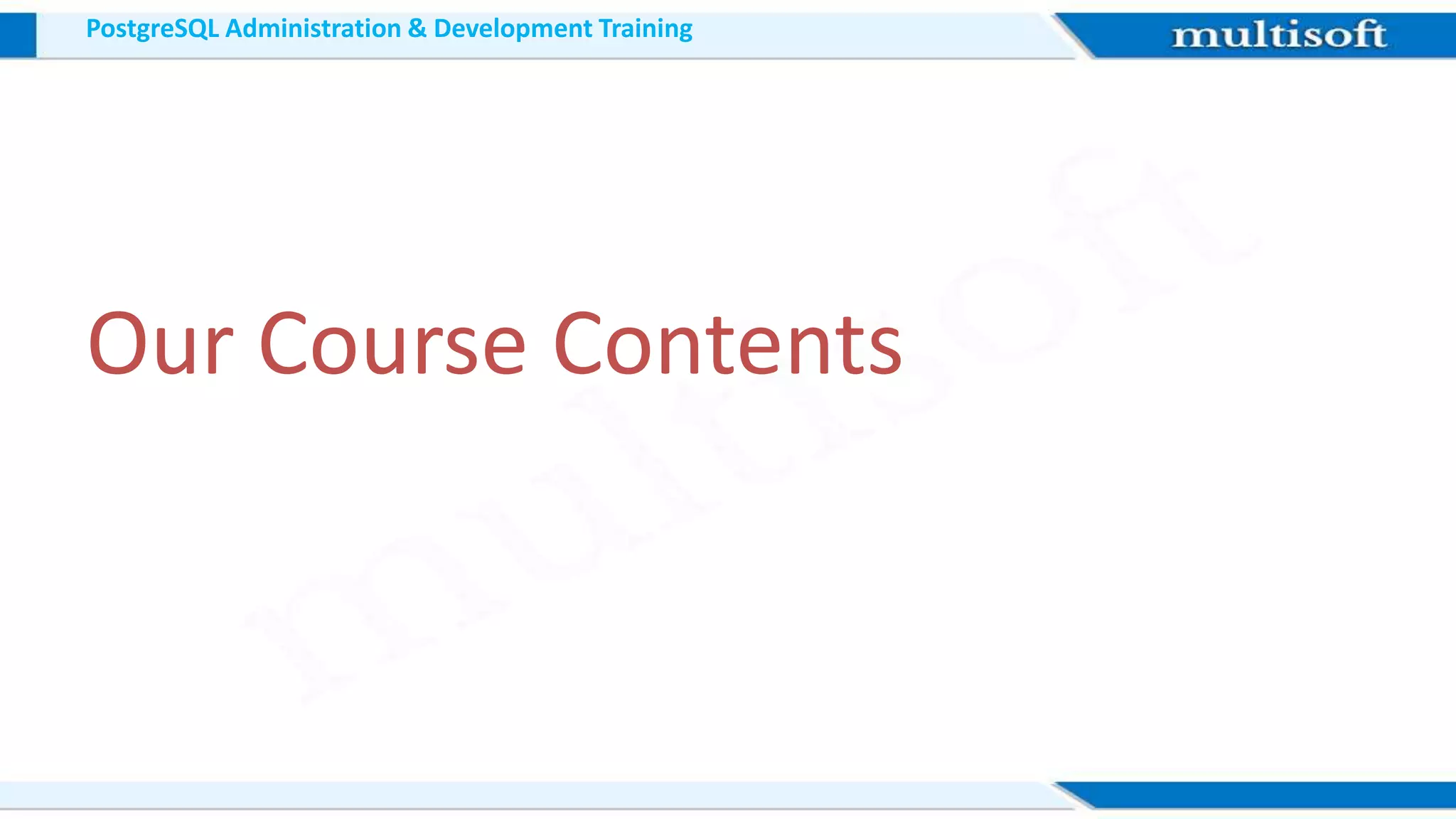 PostgreSQL Administration & Development Training

multisoft

Our Course Contents

multisoft